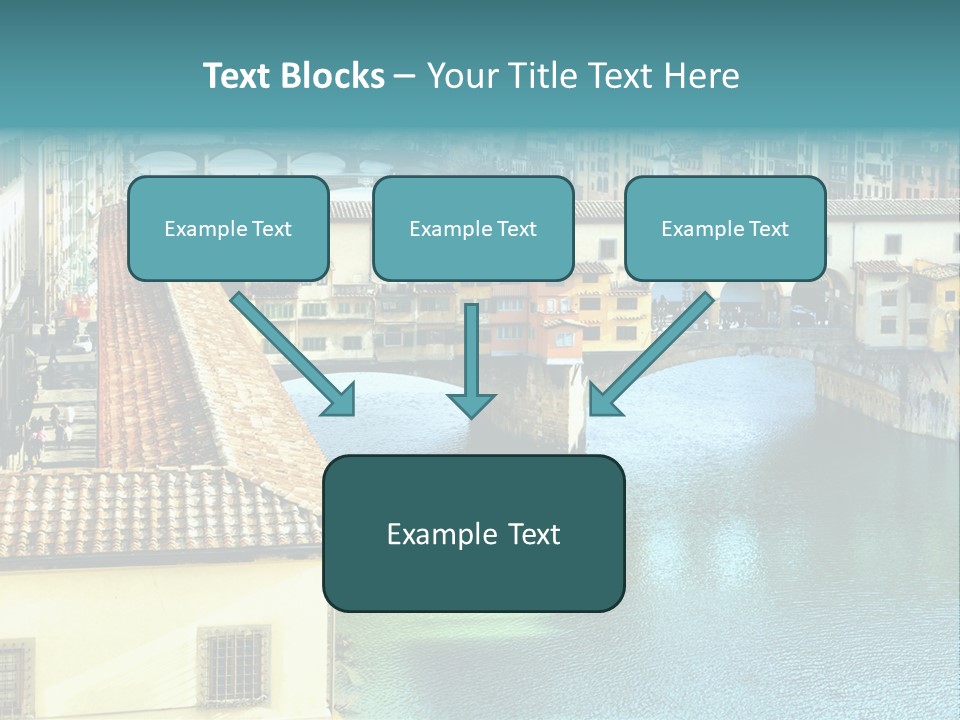 Text Blocks – Your Title Text Here

Example Text

Example Text

Example Text

Example Text